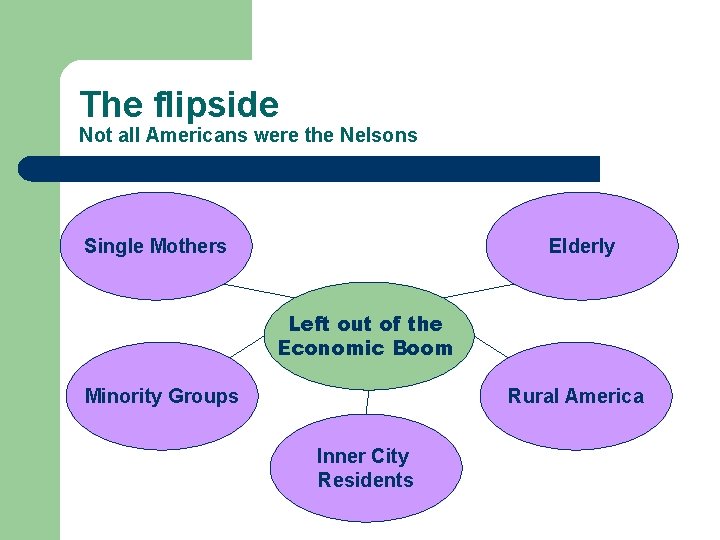 The flipside
Not all Americans were the Nelsons

Single Mothers

Elderly

Left out of the Economic Boom

Minority Groups

Rural America

Inner City Residents